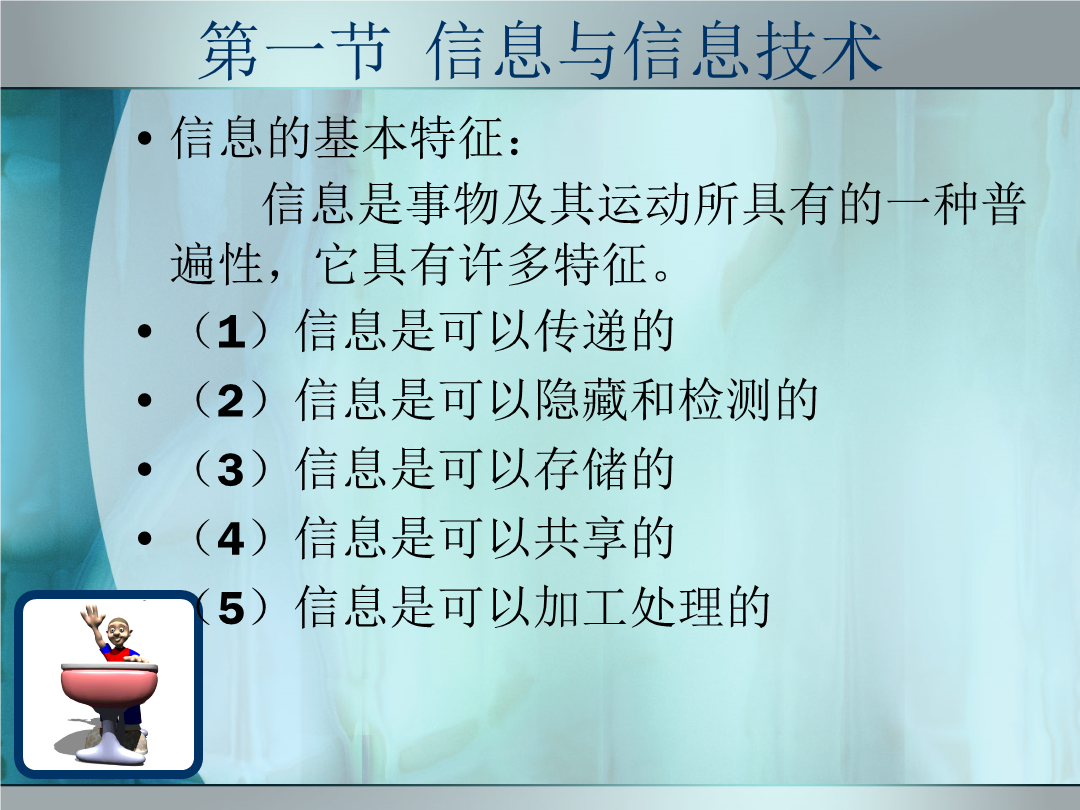 第一节 信息与信息技术

• 信息的基本特征：

信息是事物及其运动所具有的一种普遍性，它具有许多特征。

• （1）信息是可以传递的
• （2）信息是可以隐藏和检测的
• （3）信息是可以存储的
• （4）信息是可以共享的
（5）信息是可以加工处理的